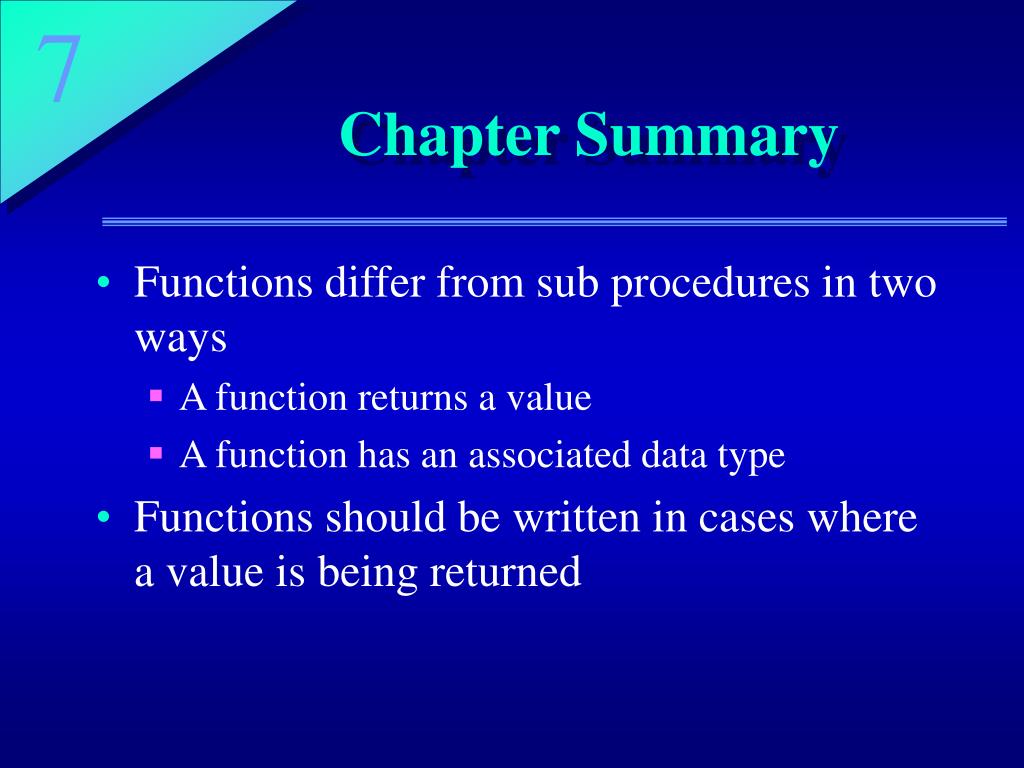 7

Chapter Summary

• Functions differ from sub procedures in two ways
  ▪ A function returns a value
  ▪ A function has an associated data type
• Functions should be written in cases where a value is being returned